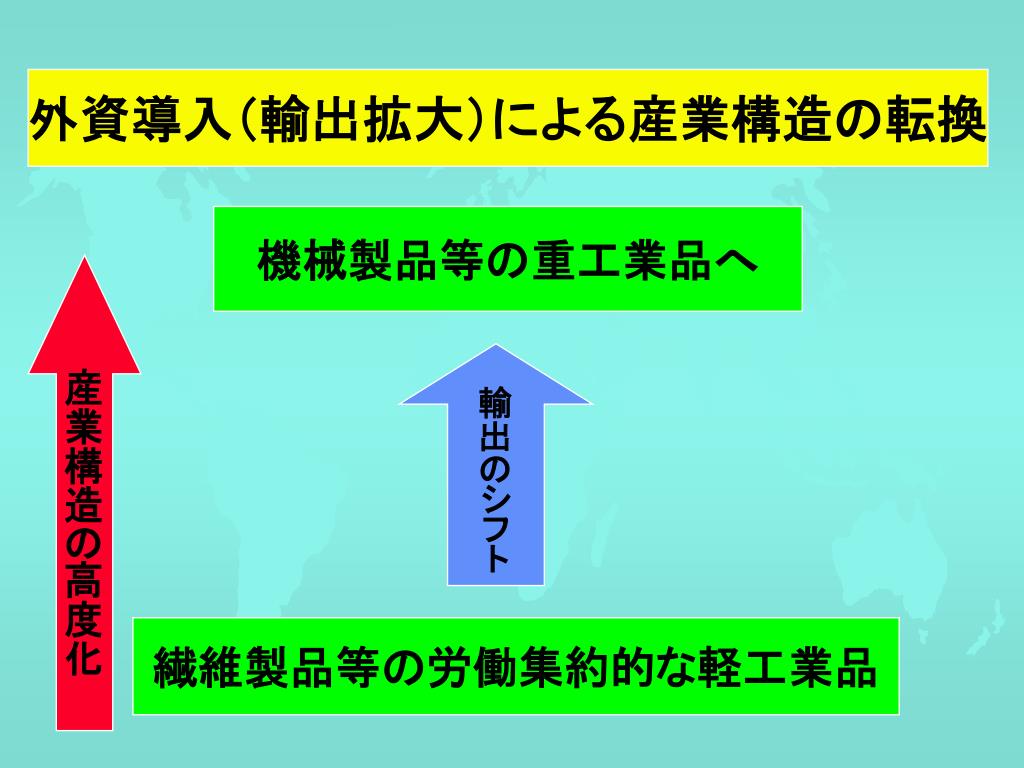 外資導入(輸出拡大)による産業構造の転換

機械製品等の重工業品へ

産業構造の高度化

輸出のシフト

繊維製品等の労働集約的な軽工業品